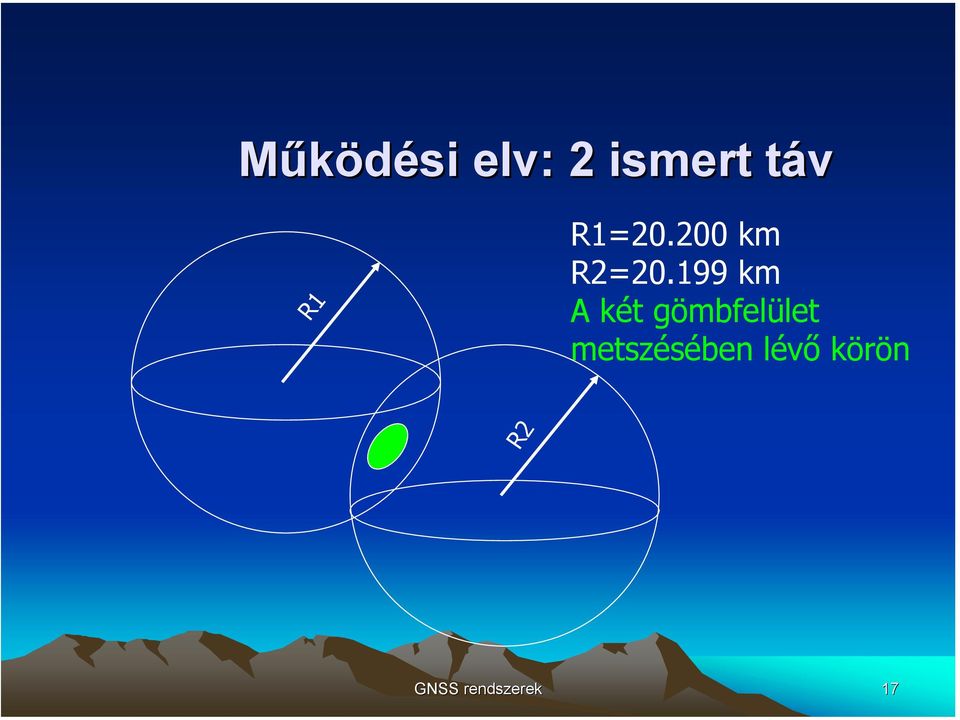 Működési elv: 2 ismert táv

R1=20.200 km
R2=20.199 km
A két gömbfelület metszésében lévő körön

R1

R2

GNSS rendszerek

17